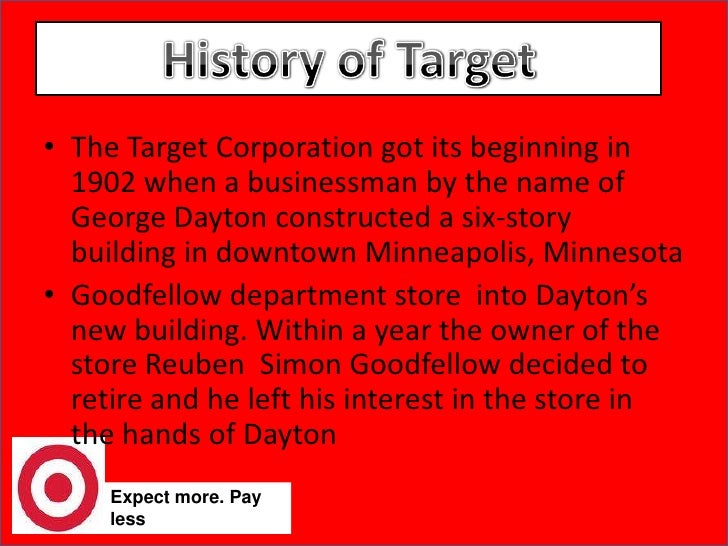 History of Target

• The Target Corporation got its beginning in 1902 when a businessman by the name of George Dayton constructed a six-story building in downtown Minneapolis, Minnesota

• Goodfellow department store into Dayton's new building. Within a year the owner of the store Reuben Simon Goodfellow decided to retire and he left his interest in the store in the hands of Dayton

Expect more. Pay less